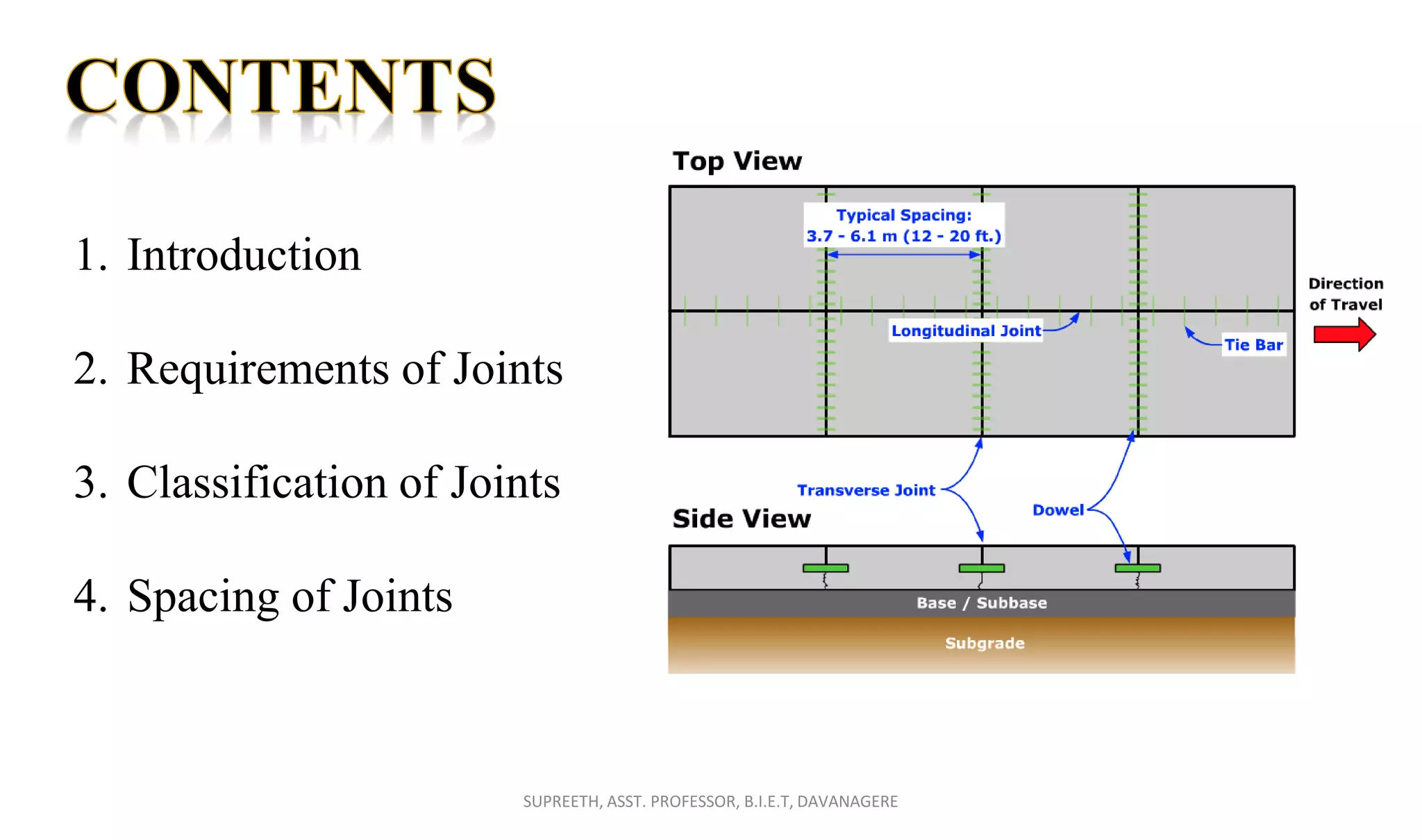 CONTENTS

1. Introduction

2. Requirements of Joints

3. Classification of Joints

4. Spacing of Joints

Top View

Typical Spacing:
3.7 - 6.1 m (12 - 20 ft.)

Longitudinal Joint

Tie Bar

Direction of Travel

Transverse Joint

Dowel

Side View

Base / Subbase

Subgrade

SUPREETH, ASST. PROFESSOR, B.I.E.T, DAVANAGERE